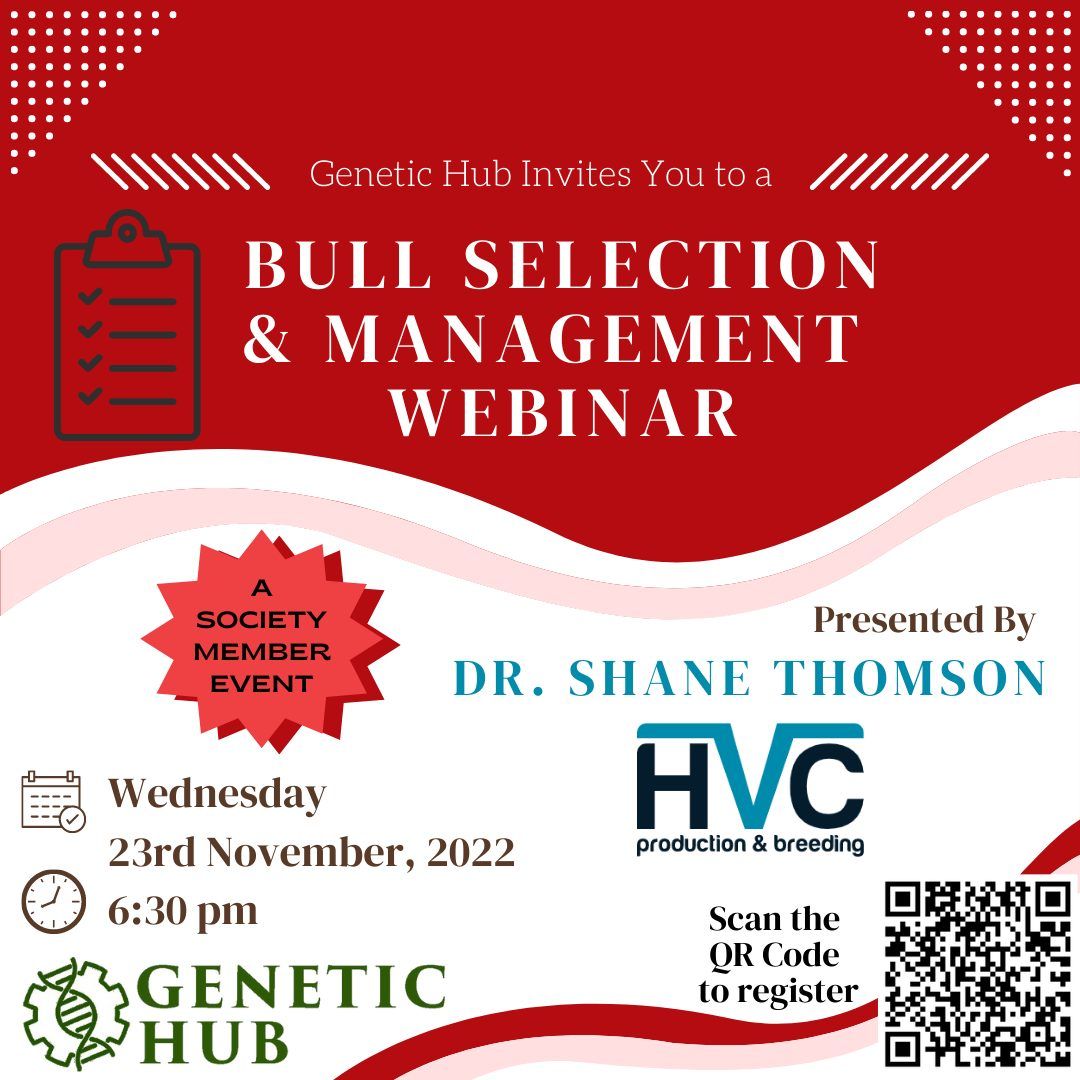 Genetic Hub Invites You to a

BULL SELECTION & MANAGEMENT WEBINAR

A SOCIETY MEMBER EVENT

Presented By
DR. SHANE THOMSON

HVC
production & breeding

Wednesday
23rd November, 2022
6:30 pm

GENETIC HUB

Scan the QR Code to register